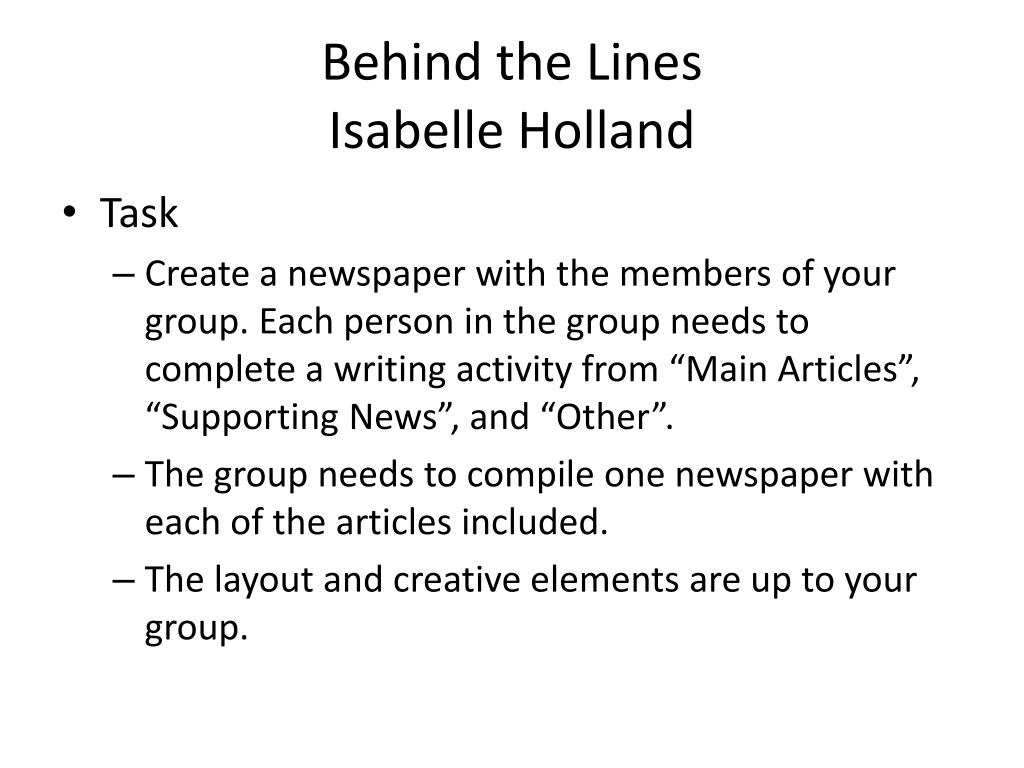 Behind the Lines
Isabelle Holland

• Task
– Create a newspaper with the members of your group. Each person in the group needs to complete a writing activity from “Main Articles”, “Supporting News”, and “Other”.
– The group needs to compile one newspaper with each of the articles included.
– The layout and creative elements are up to your group.